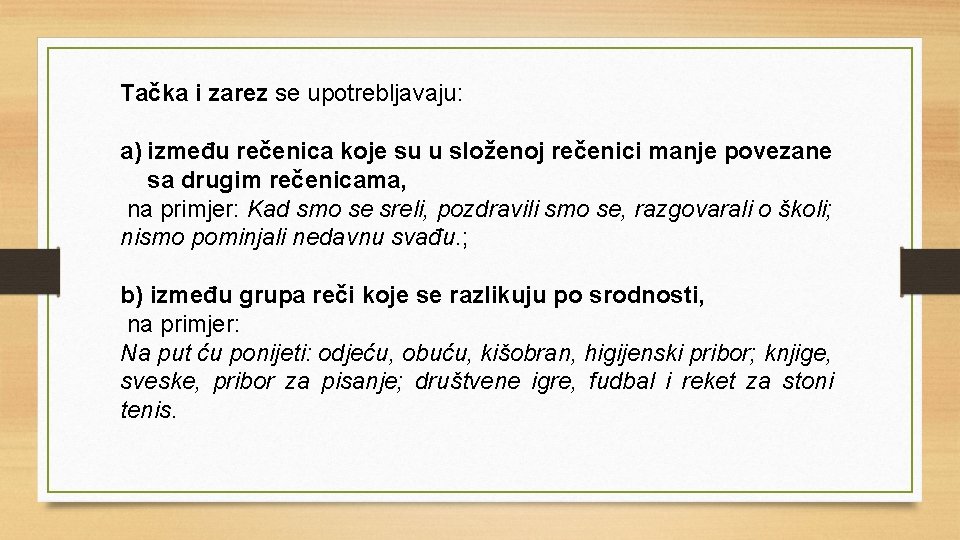 Tačka i zarez se upotrebljavaju:

a) između rečenica koje su u složenoj rečenici manje povezane sa drugim rečenicama,
na primjer: Kad smo se sreli, pozdravili smo se, razgovarali o školi; nismo pominjali nedavnu svađu.;

b) između grupa reči koje se razlikuju po srodnosti,
na primjer:
Na put ću ponijeti: odjeću, obuću, kišobran, higijenski pribor; knjige, sveske, pribor za pisanje; društvene igre, fudbal i reket za stoni tenis.